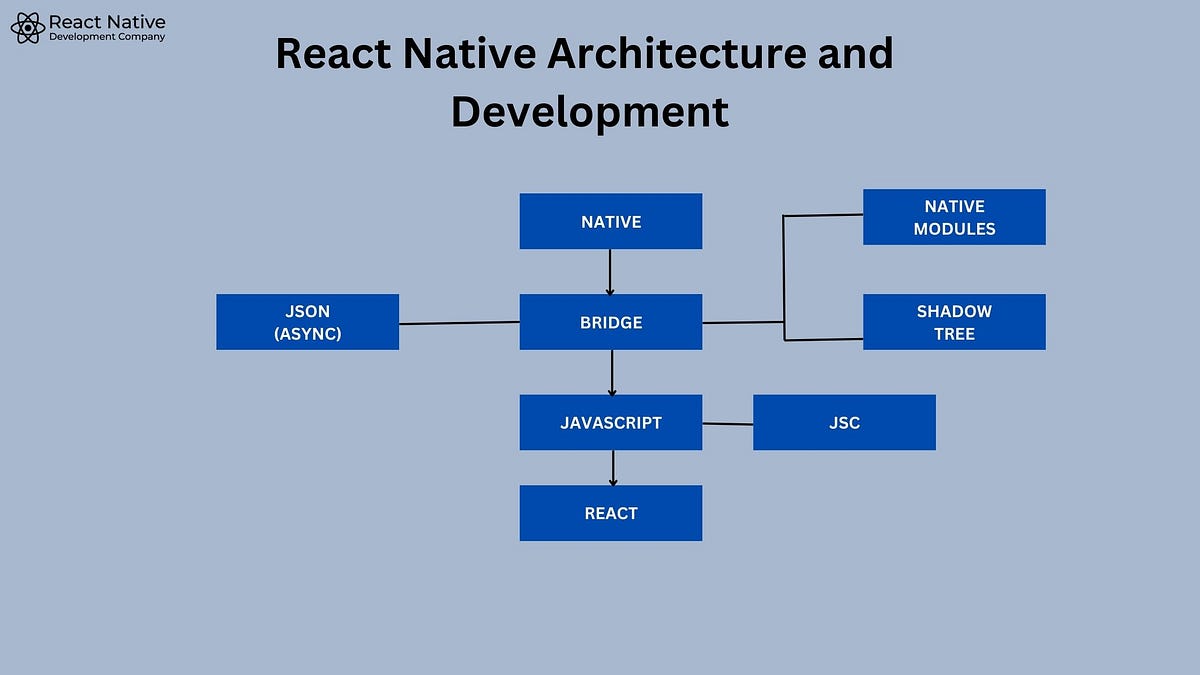 React Native
Development Company

React Native Architecture and Development

NATIVE

NATIVE MODULES

JSON (ASYNC)

BRIDGE

SHADOW TREE

JAVASCRIPT

JSC

REACT